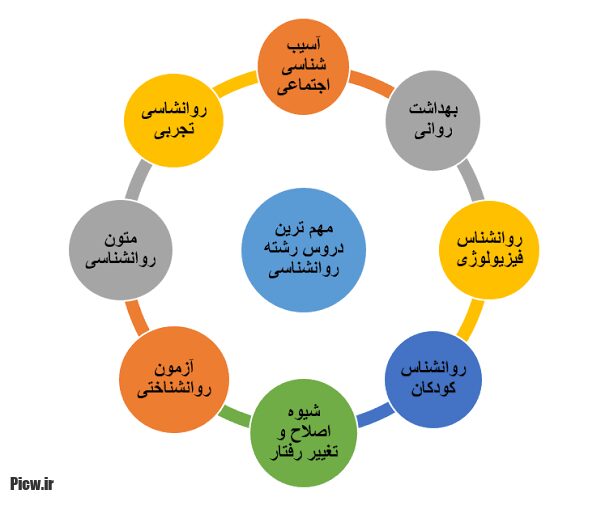 مهم ترین
دروس رشته
روانشناسی

آسیب
شناسی
اجتماعی

بهداشت
روانی

روانشناس
فیزیولوژی

روانشناس
کودکان

شیوه
اصلاح و
تغییر رفتار

آزمون
روانشناختی

متون
روانشناسی

روانشاسی
تجربی

Picw.ir